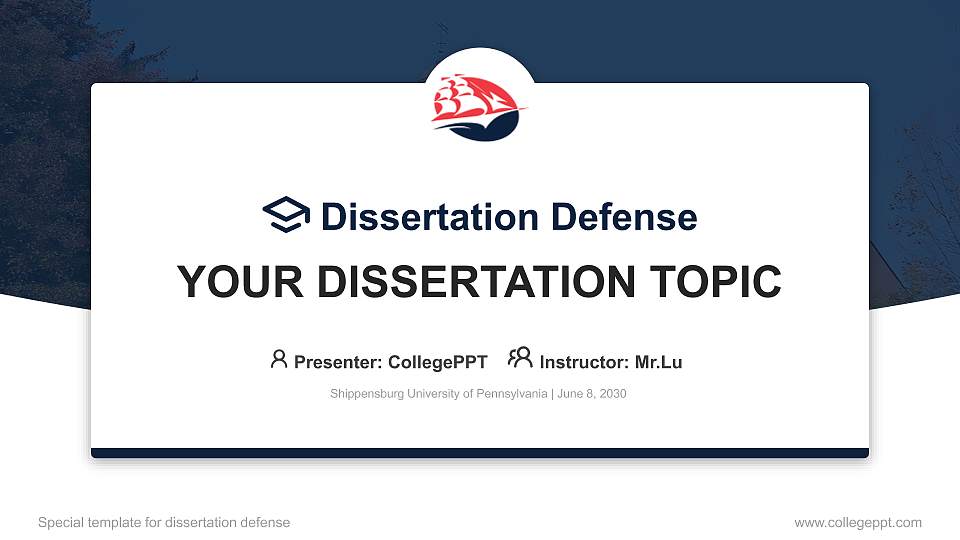 Dissertation Defense

YOUR DISSERTATION TOPIC

Presenter: CollegePPT Instructor: Mr.Lu

Shippensburg University of Pennsylvania | June 8, 2030

Special template for dissertation defense

www.collegeppt.com